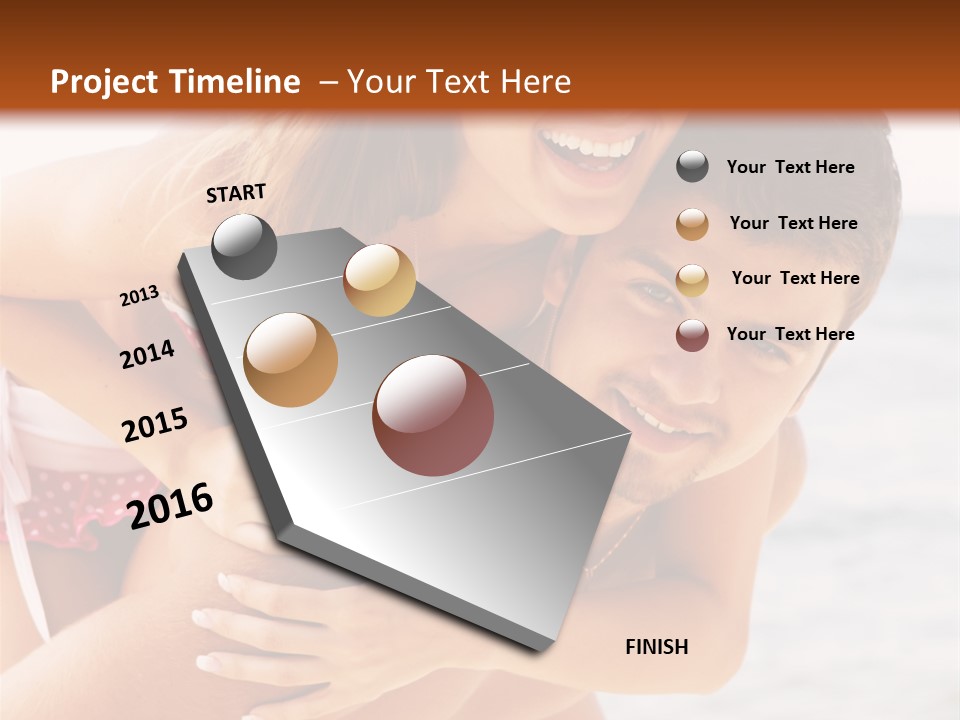 Project Timeline – Your Text Here

START

2013

2014

2015

2016

FINISH

Your Text Here

Your Text Here

Your Text Here

Your Text Here